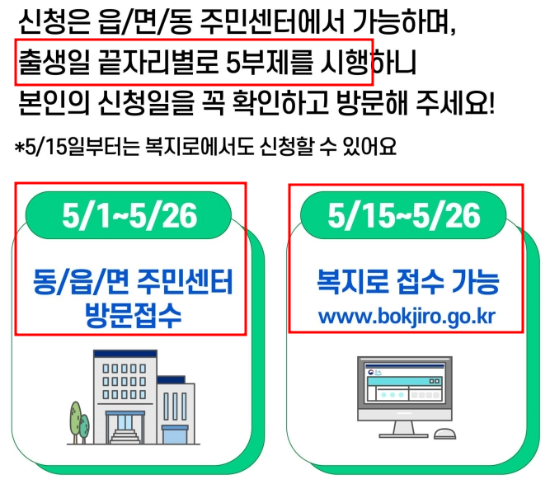 신청은 읍/면/동 주민센터에서 가능하며,
출생일 끝자리별로 5부제를 시행하니
본인의 신청일을 꼭 확인하고 방문해 주세요!

*5/15일부터는 복지로에서도 신청할 수 있어요

5/1~5/26

동/읍/면 주민센터 방문접수

5/15~5/26

복지로 접수 가능
www.bokjiro.go.kr